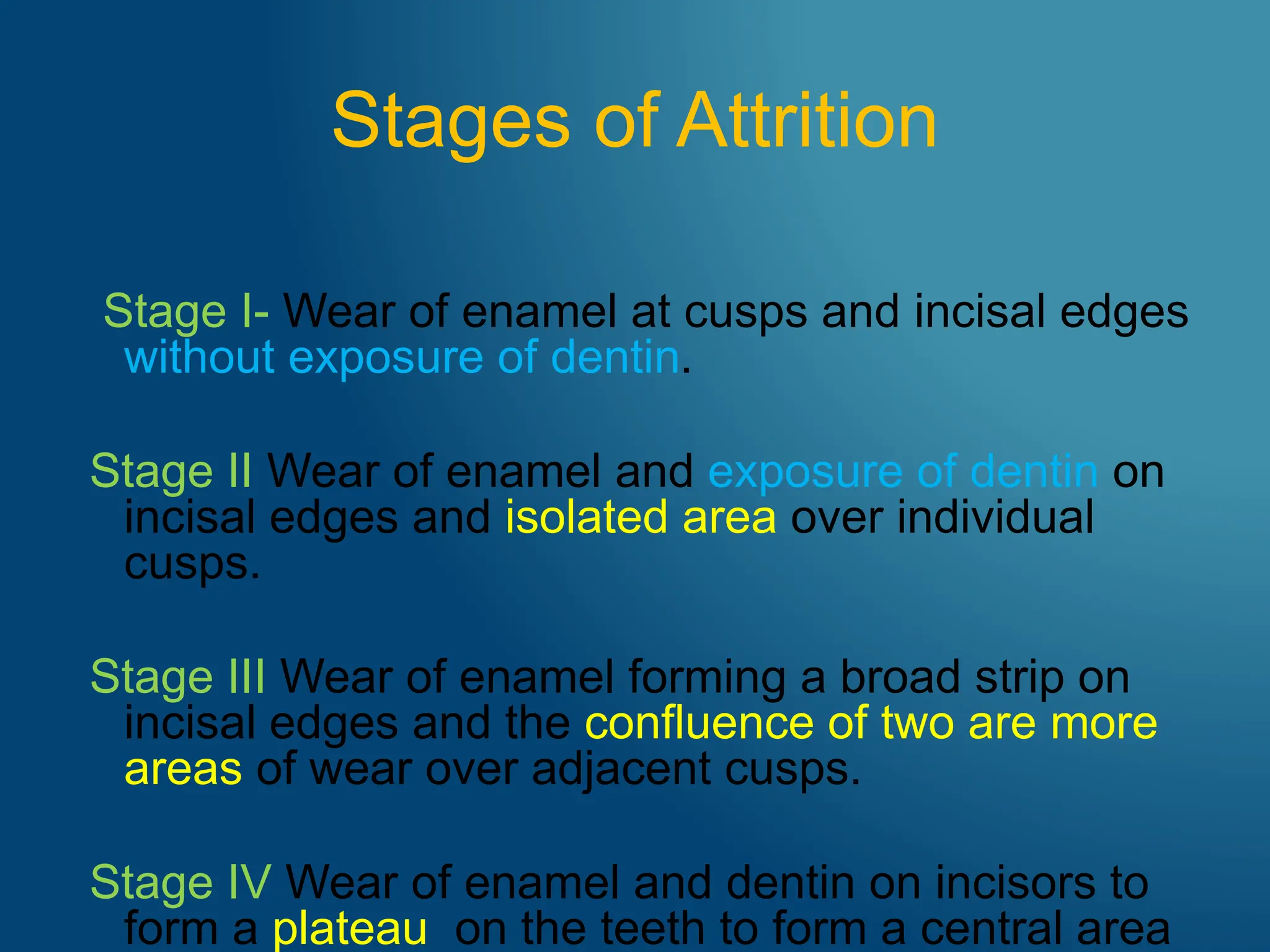 Stages of Attrition

Stage I- Wear of enamel at cusps and incisal edges without exposure of dentin.

Stage II Wear of enamel and exposure of dentin on incisal edges and isolated area over individual cusps.

Stage III Wear of enamel forming a broad strip on incisal edges and the confluence of two are more areas of wear over adjacent cusps.

Stage IV Wear of enamel and dentin on incisors to form a plateau on the teeth to form a central area